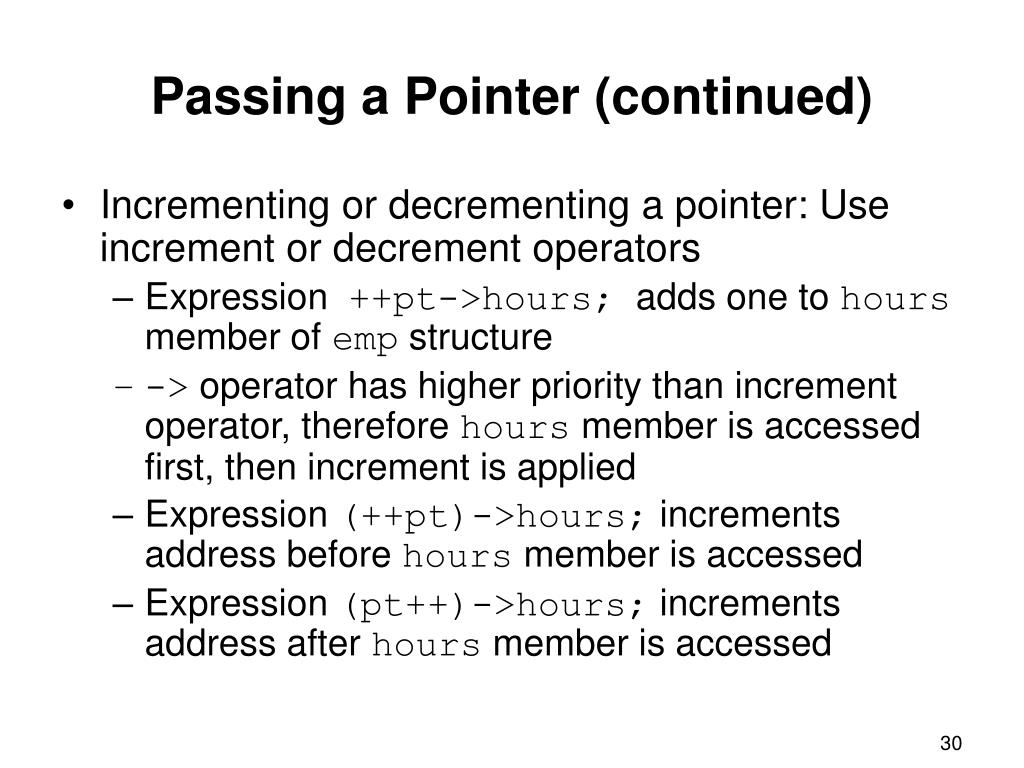 Passing a Pointer (continued)

• Incrementing or decrementing a pointer: Use increment or decrement operators

– Expression ++pt->hours; adds one to hours member of emp structure

– -> operator has higher priority than increment operator, therefore hours member is accessed first, then increment is applied

– Expression (++pt)->hours; increments address before hours member is accessed

– Expression (pt++)->hours; increments address after hours member is accessed

30